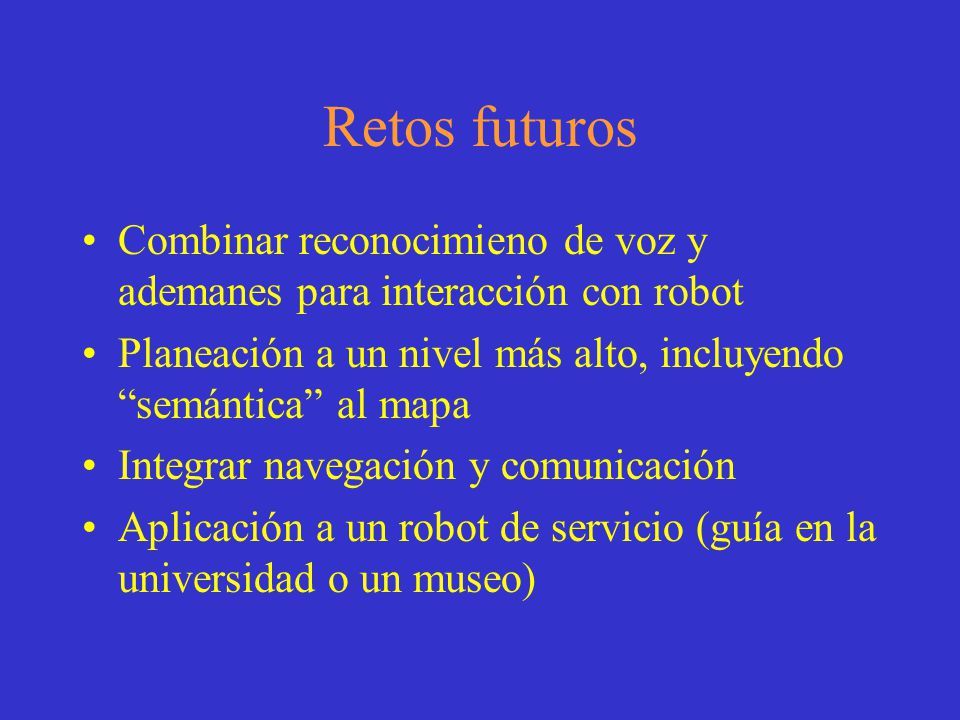 Retos futuros

• Combinar reconocimieno de voz y ademanes para interacción con robot
• Planeación a un nivel más alto, incluyendo “semántica” al mapa
• Integrar navegación y comunicación
• Aplicación a un robot de servicio (guía en la universidad o un museo)